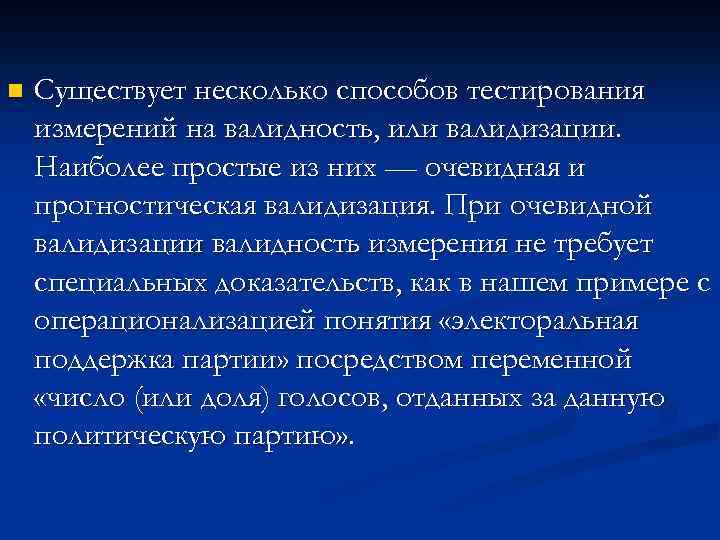 Существует несколько способов тестирования измерений на валидность, или валидизации. Наиболее простые из них — очевидная и прогностическая валидизация. При очевидной валидизации валидность измерения не требует специальных доказательств, как в нашем примере с операционализацией понятия «электоральная поддержка партии» посредством переменной «число (или доля) голосов, отданных за данную политическую партию».